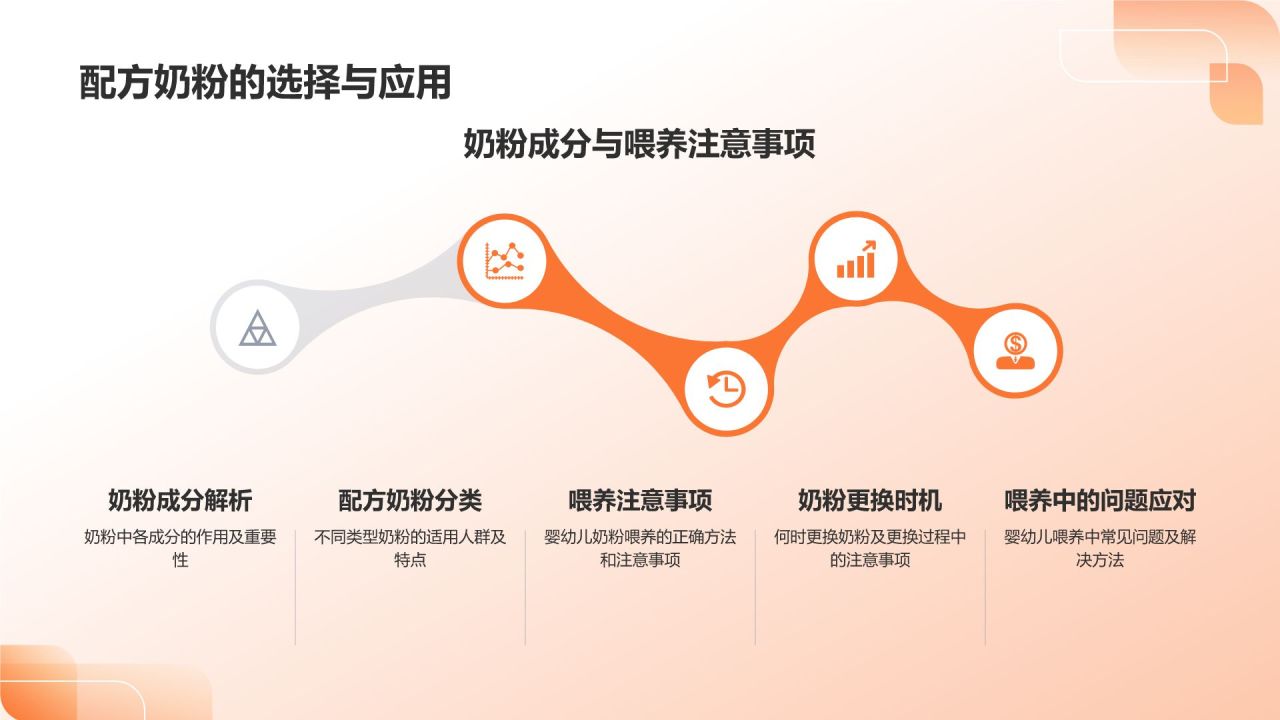 配方奶粉的选择与应用

奶粉成分与喂养注意事项

奶粉成分解析

奶粉中各成分的作用及重要性

配方奶粉分类

不同类型奶粉的适用人群及特点

喂养注意事项

婴幼儿奶粉喂养的正确方法和注意事项

奶粉更换时机

何时更换奶粉及更换过程中的注意事项

喂养中的问题应对

婴幼儿喂养中常见问题及解决方法